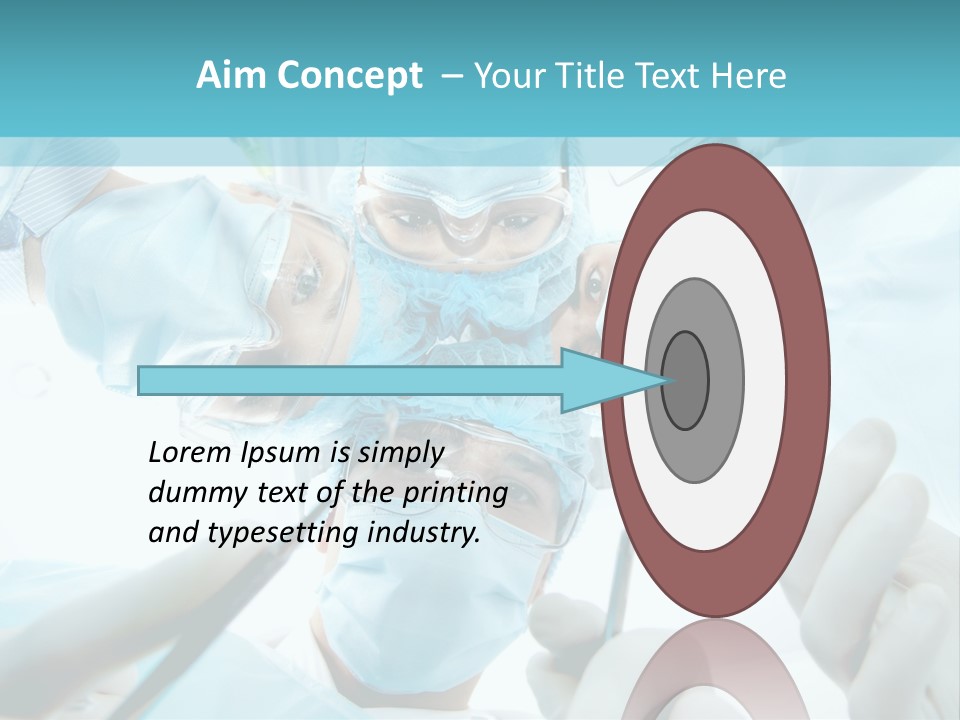 Aim Concept – Your Title Text Here

Lorem Ipsum is simply dummy text of the printing and typesetting industry.